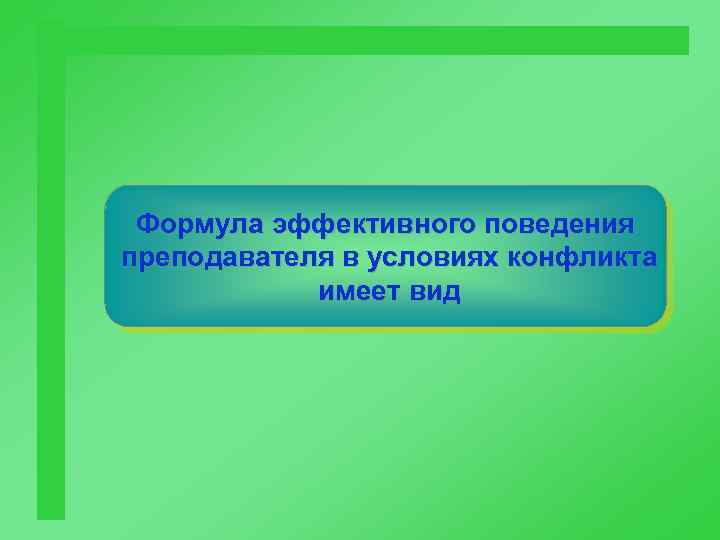 Формула эффективного поведения преподавателя в условиях конфликта имеет вид